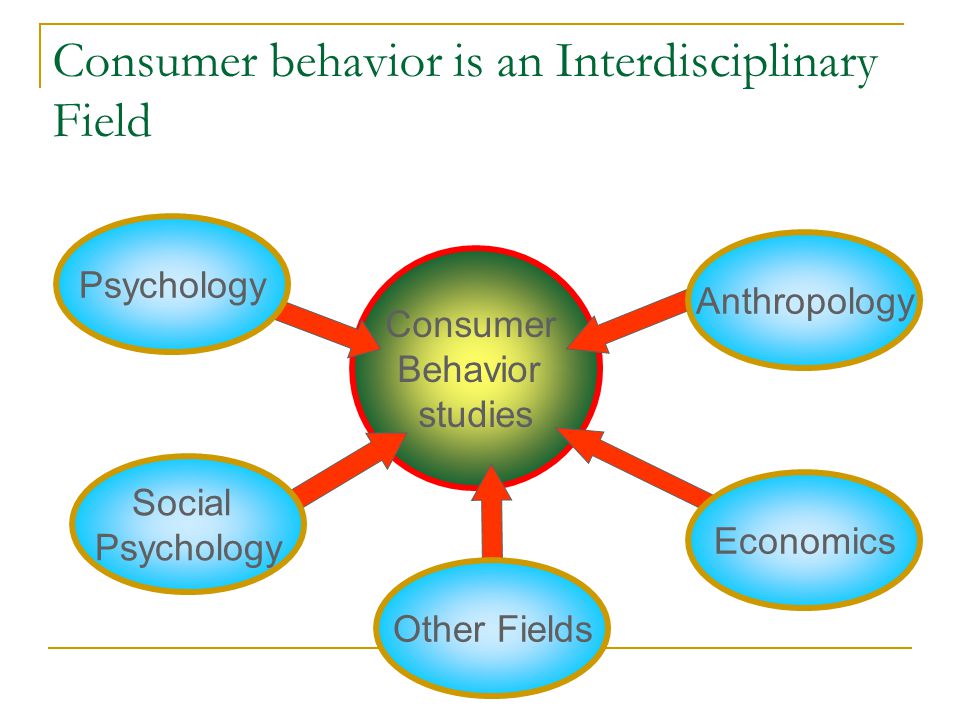 Consumer behavior is an Interdisciplinary Field

Psychology

Consumer Behavior studies

Anthropology

Social Psychology

Economics

Other Fields